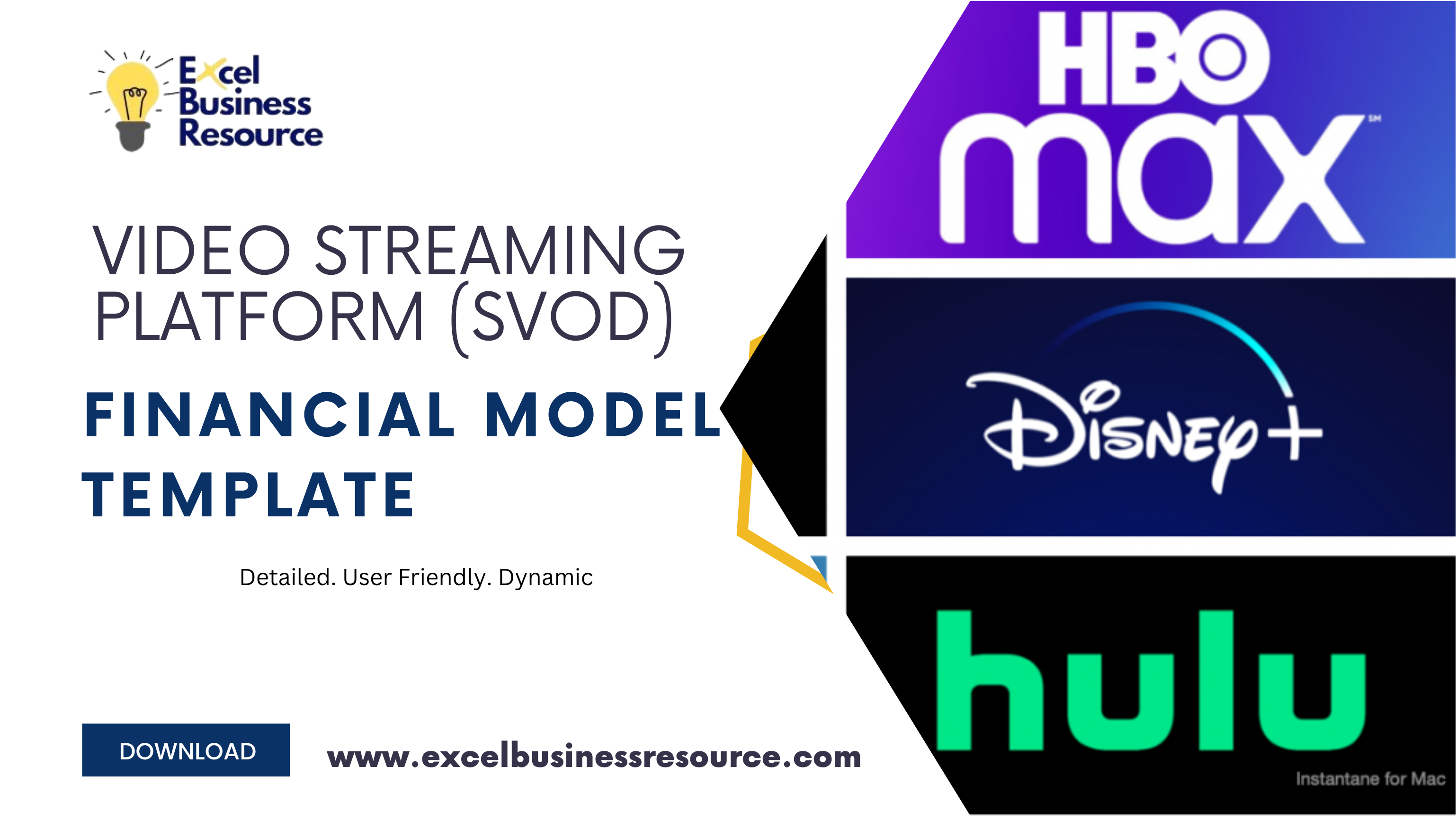 Excel Business Resource

VIDEO STREAMING PLATFORM (SVOD)

FINANCIAL MODEL TEMPLATE

Detailed. User Friendly. Dynamic

DOWNLOAD

www.excelbusinessresource.com

HBO max SM

Disney+

hulu

Instantane for Mac